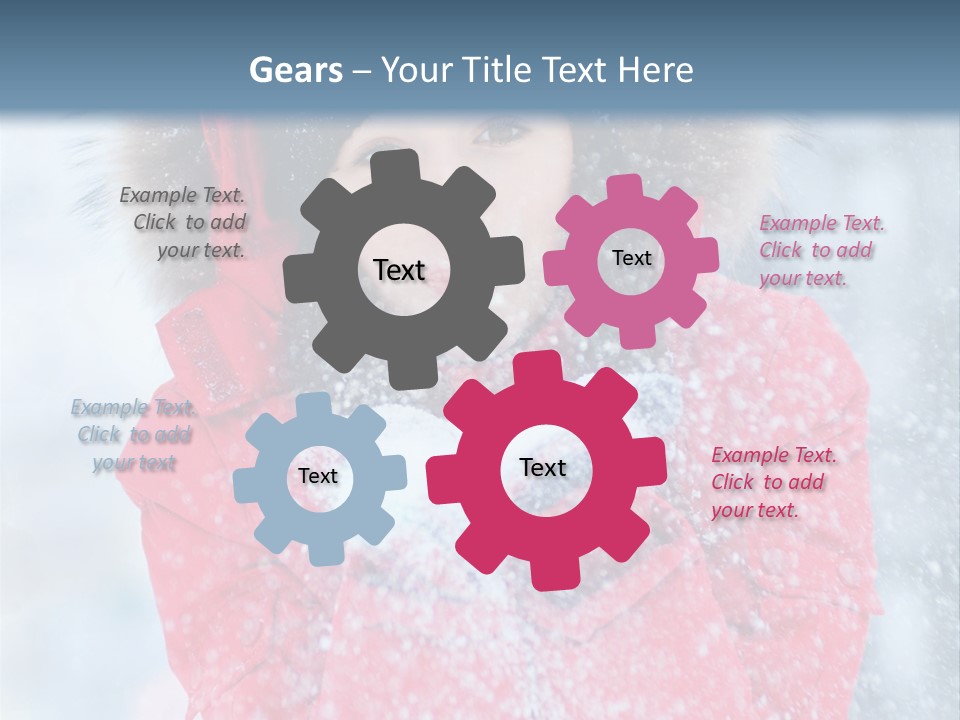 Gears – Your Title Text Here

Example Text. Click to add your text.

Text

Text

Example Text. Click to add your text.

Example Text. Click to add your text

Text

Text

Example Text. Click to add your text.